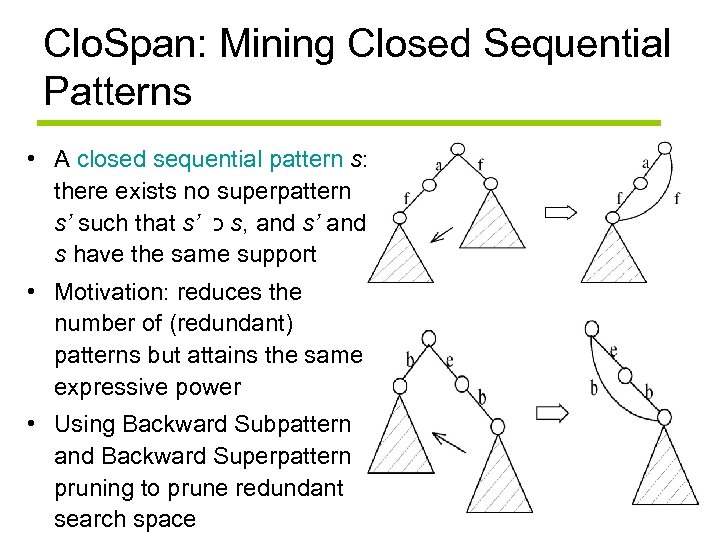 CloSpan: Mining Closed Sequential Patterns

• A closed sequential pattern s: there exists no superpattern s' such that s' ⊃ s, and s' and s have the same support

• Motivation: reduces the number of (redundant) patterns but attains the same expressive power

• Using Backward Subpattern and Backward Superpattern pruning to prune redundant search space

a f f a f f b e b e b b